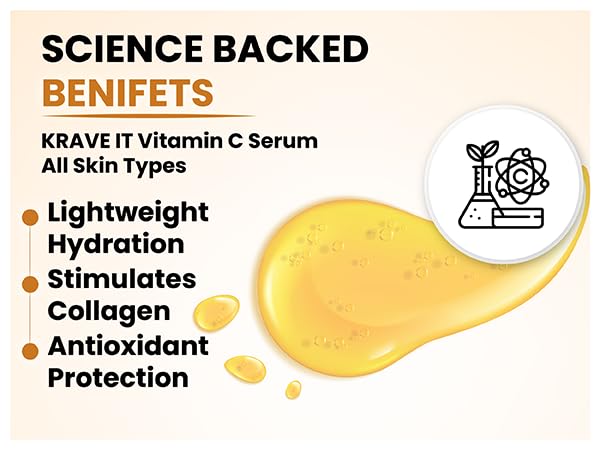 SCIENCE BACKED
BENIFETS

KRAVE IT Vitamin C Serum
All Skin Types

Lightweight Hydration

Stimulates Collagen

Antioxidant Protection

C